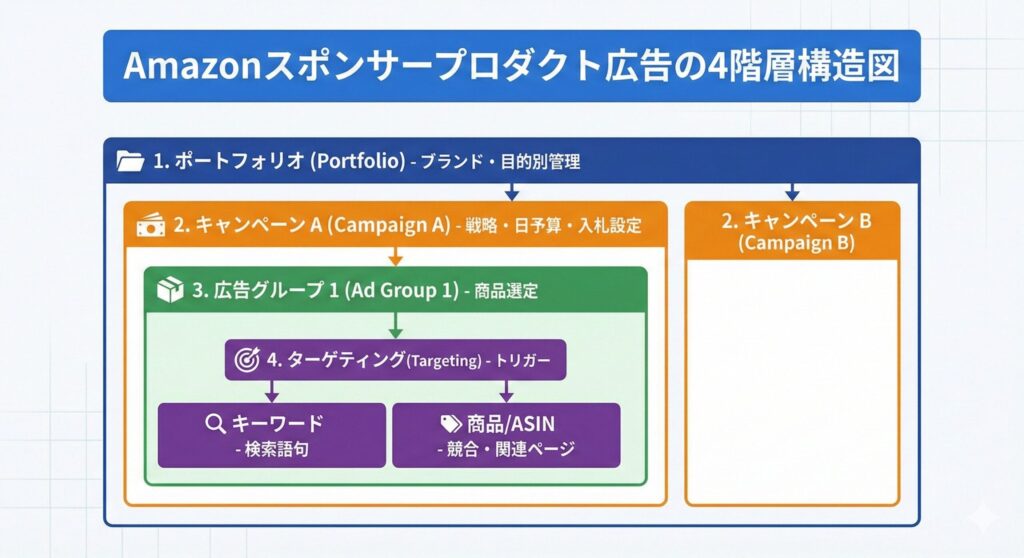 Amazonスポンサープロダクト広告の4階層構造図

1. ポートフォリオ (Portfolio) - ブランド・目的別管理

2. キャンペーン A (Campaign A) - 戦略・日予算・入札設定

3. 広告グループ 1 (Ad Group 1) - 商品選定

4. ターゲティング(Targeting) - トリガー

キーワード
- 検索語句

商品/ASIN
- 競合・関連ページ

2. キャンペーン B
(Campaign B)